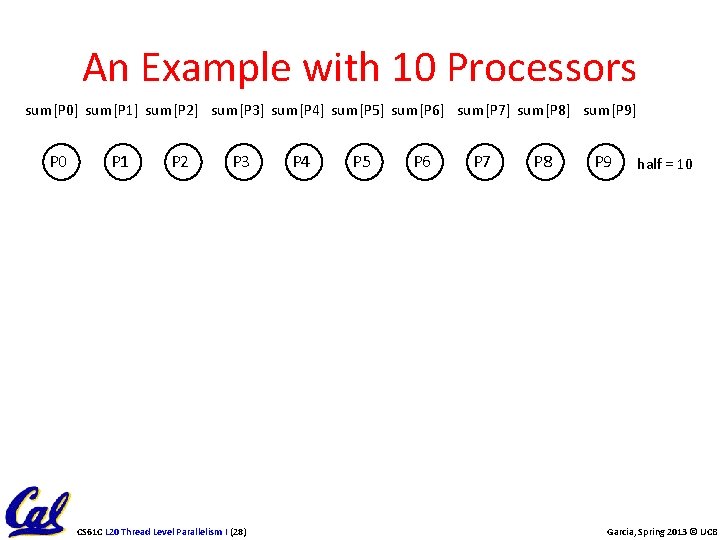 An Example with 10 Processors

sum[P0] sum[P1] sum[P2] sum[P3] sum[P4] sum[P5] sum[P6] sum[P7] sum[P8] sum[P9]

P0 P1 P2 P3 P4 P5 P6 P7 P8 P9 half = 10

Cal

CS61C L20 Thread Level Parallelism I (28)

Garcia, Spring 2013 © UCB